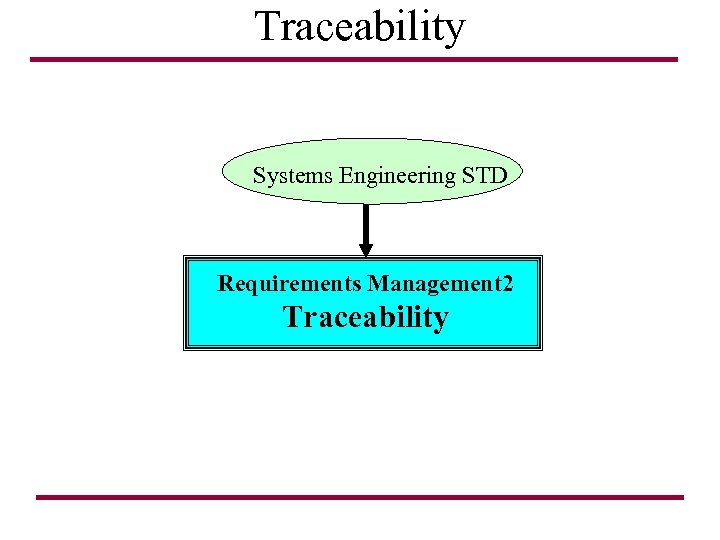 Traceability

Systems Engineering STD

Requirements Management2
Traceability